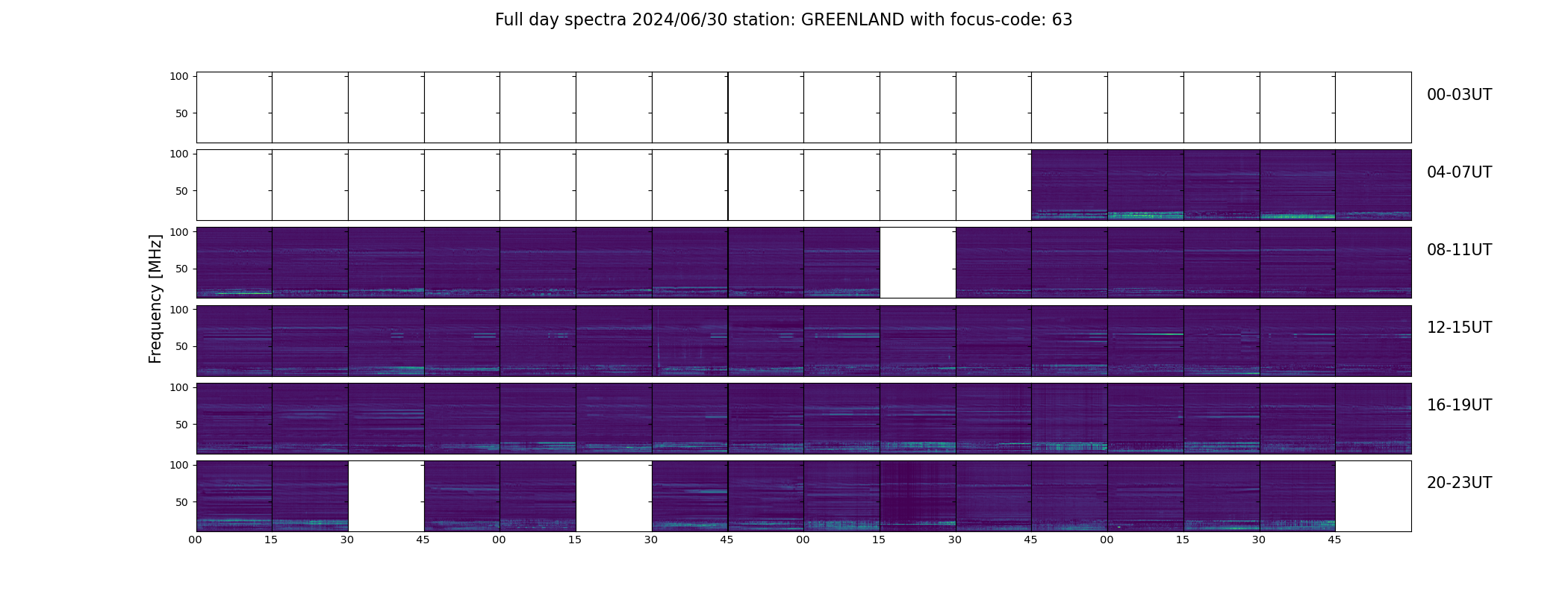 Full day spectra 2024/06/30 station: GREENLAND with focus-code: 63

Frequency [MHz]

100
50
00-03UT

100
50
04-07UT

100
50
08-11UT

100
50
12-15UT

100
50
16-19UT

100
50
20-23UT

00 15 30 45 00 15 30 45 00 15 30 45 00 15 30 45